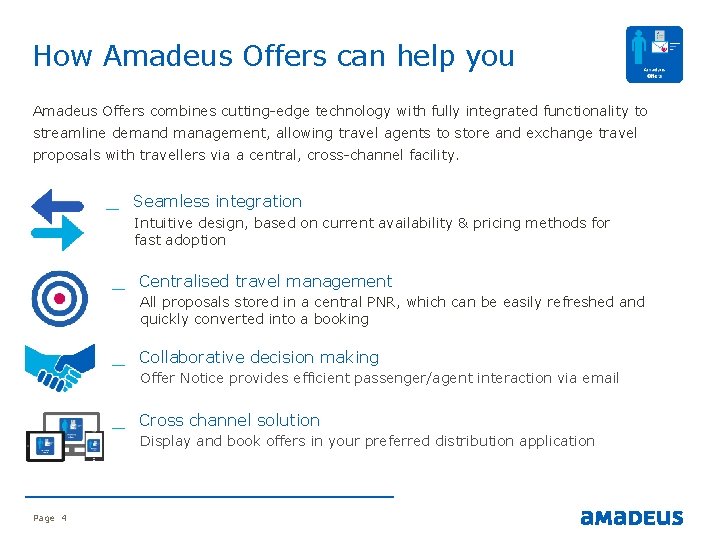 How Amadeus Offers can help you

Amadeus Offers

Amadeus Offers combines cutting-edge technology with fully integrated functionality to streamline demand management, allowing travel agents to store and exchange travel proposals with travellers via a central, cross-channel facility.

_ Seamless integration
Intuitive design, based on current availability & pricing methods for fast adoption

_ Centralised travel management
All proposals stored in a central PNR, which can be easily refreshed and quickly converted into a booking

_ Collaborative decision making
Offer Notice provides efficient passenger/agent interaction via email

_ Cross channel solution
Display and book offers in your preferred distribution application

Page 4

amadeus